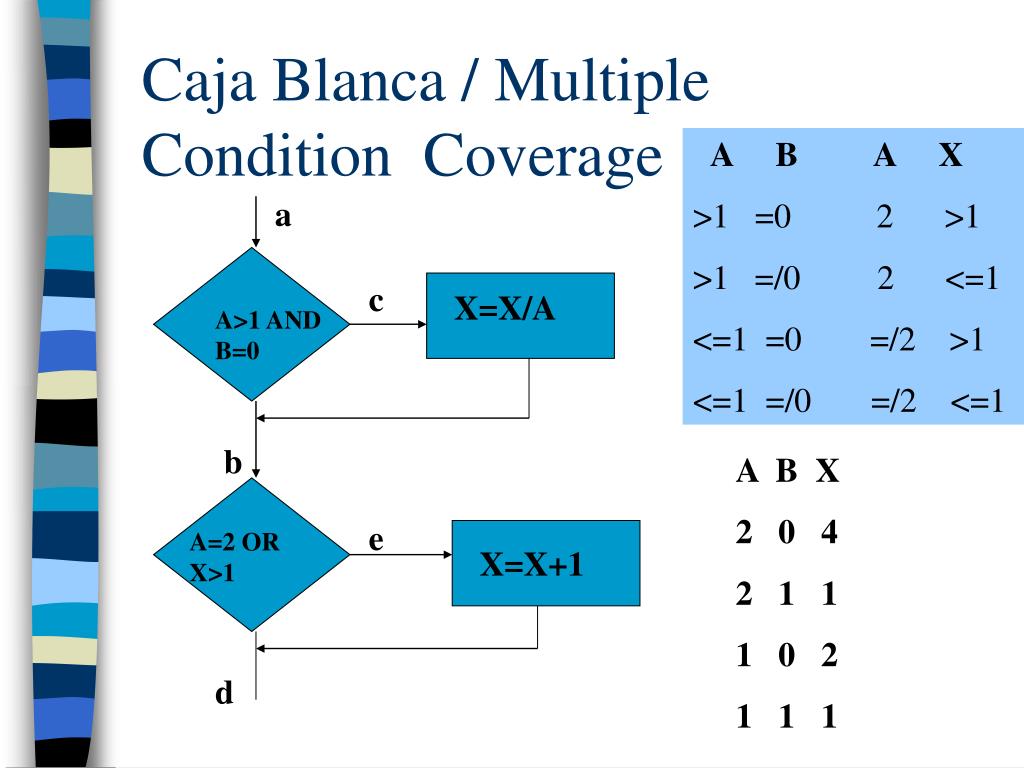 Caja Blanca / Multiple Condition Coverage

a

A>1 AND B=0

c

X=X/A

b

A=2 OR X>1

e

X=X+1

d

| A | B | A | X |
|---|---|---|---|
| >1 | =0 | 2 | >1 |
| >1 | =/0 | 2 | <=1 |
| <=1 | =0 | =/2 | >1 |
| <=1 | =/0 | =/2 | <=1 |

| A | B | X |
|---|---|---|
| 2 | 0 | 4 |
| 2 | 1 | 1 |
| 1 | 0 | 2 |
| 1 | 1 | 1 |